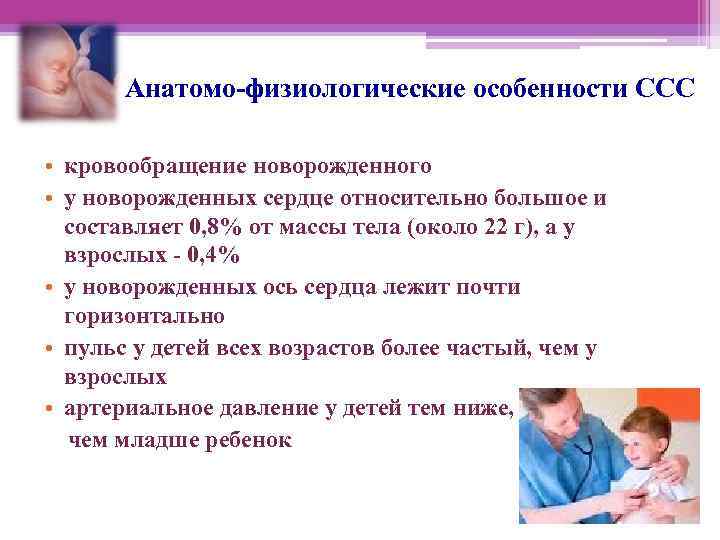 Анатомо-физиологические особенности ССС

• кровообращение новорожденного
• у новорожденных сердце относительно большое и составляет 0,8% от массы тела (около 22 г), а у взрослых - 0,4%
• у новорожденных ось сердца лежит почти горизонтально
• пульс у детей всех возрастов более частый, чем у взрослых
• артериальное давление у детей тем ниже, чем младше ребенок